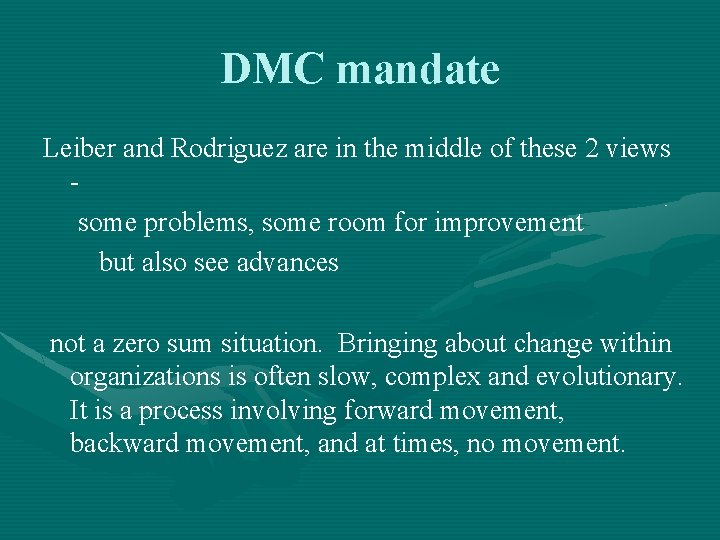 DMC mandate

Leiber and Rodriguez are in the middle of these 2 views -

some problems, some room for improvement

but also see advances

not a zero sum situation. Bringing about change within organizations is often slow, complex and evolutionary. It is a process involving forward movement, backward movement, and at times, no movement.